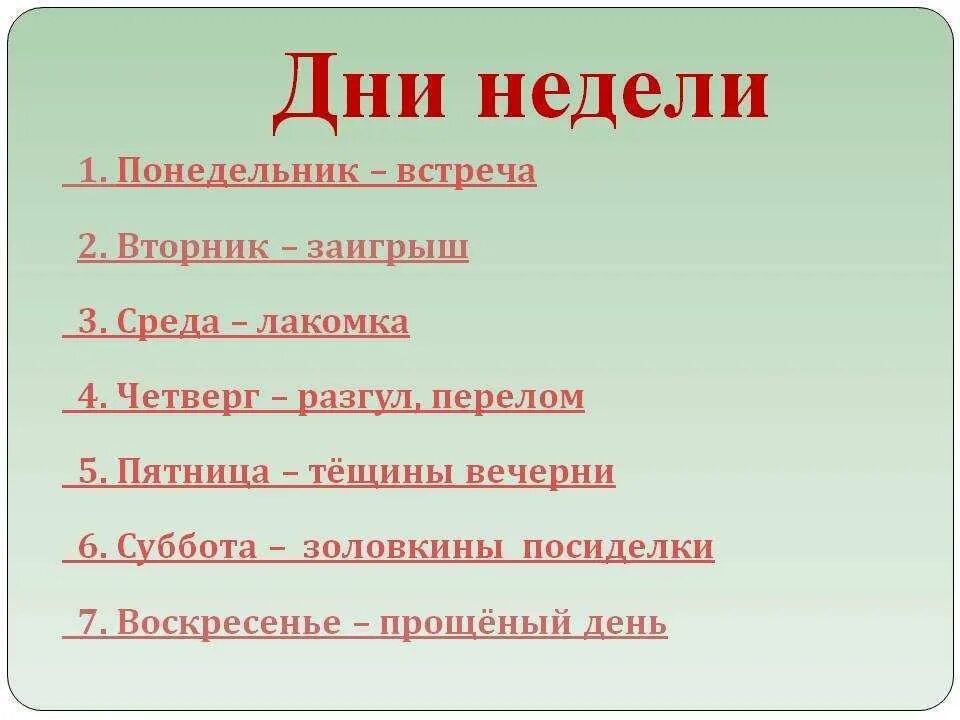 Дни недели

1. Понедельник – встреча

2. Вторник – заигрыш

3. Среда – лакомка

4. Четверг – разгул, перелом

5. Пятница – тёщины вечерни

6. Суббота – золовкины посиделки

7. Воскресенье – прощёный день